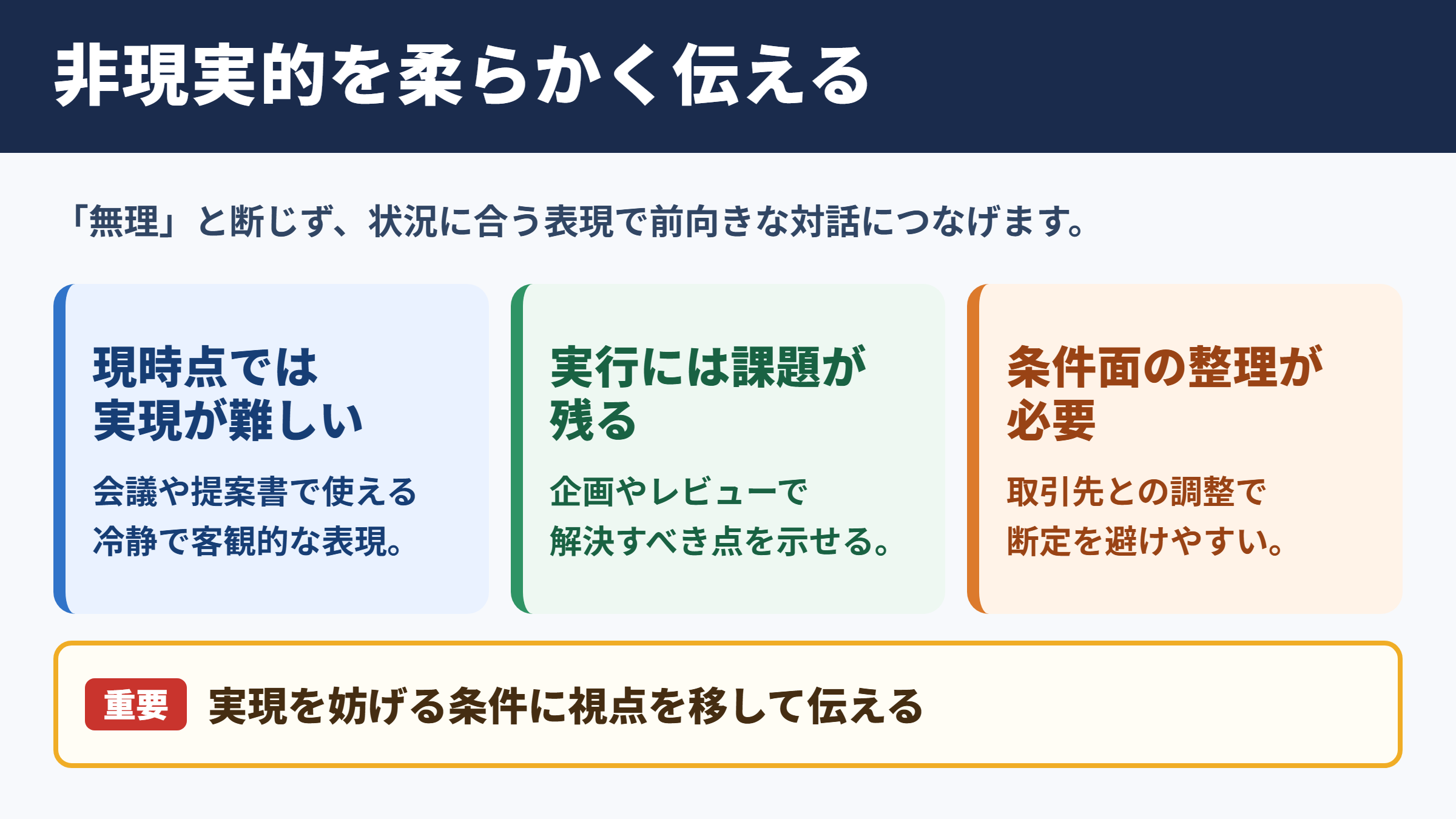 非現実的を柔らかく伝える

「無理」と断じず、状況に合う表現で前向きな対話につなげます。

現時点では実現が難しい

会議や提案書で使える冷静で客観的な表現。

実行には課題が残る

企画やレビューで解決すべき点を示せる。

条件面の整理が必要

取引先との調整で断定を避けやすい。

重要 実現を妨げる条件に視点を移して伝える